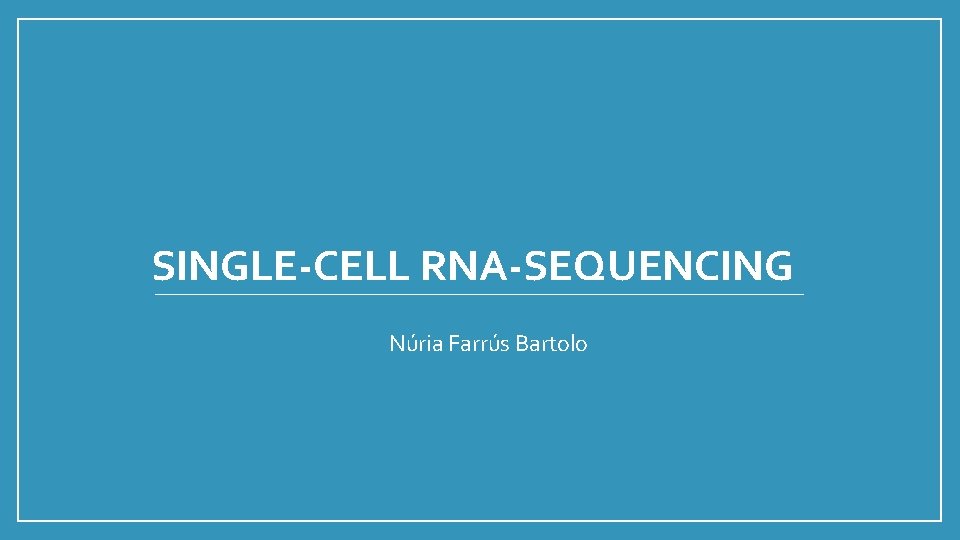 SINGLE-CELL RNA-SEQUENCING

Núria Farrús Bartolo